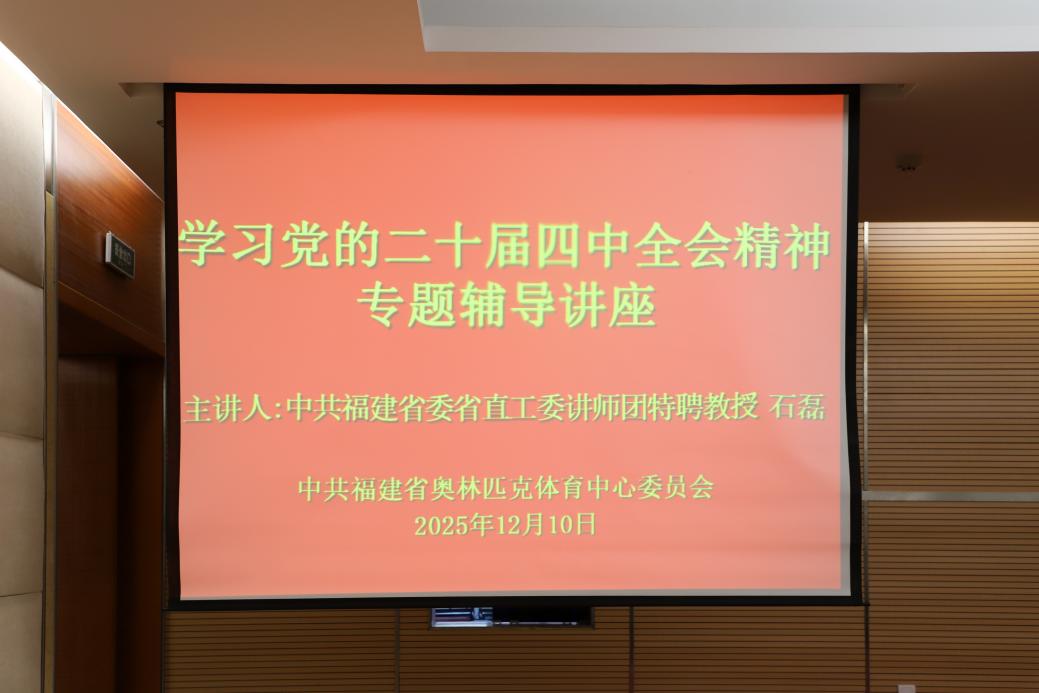 学习党的二十届四中全会精神
专题辅导讲座

主讲人:中共福建省委省直工委讲师团特聘教授 石磊

中共福建省奥林匹克体育中心委员会
2025年12月10日